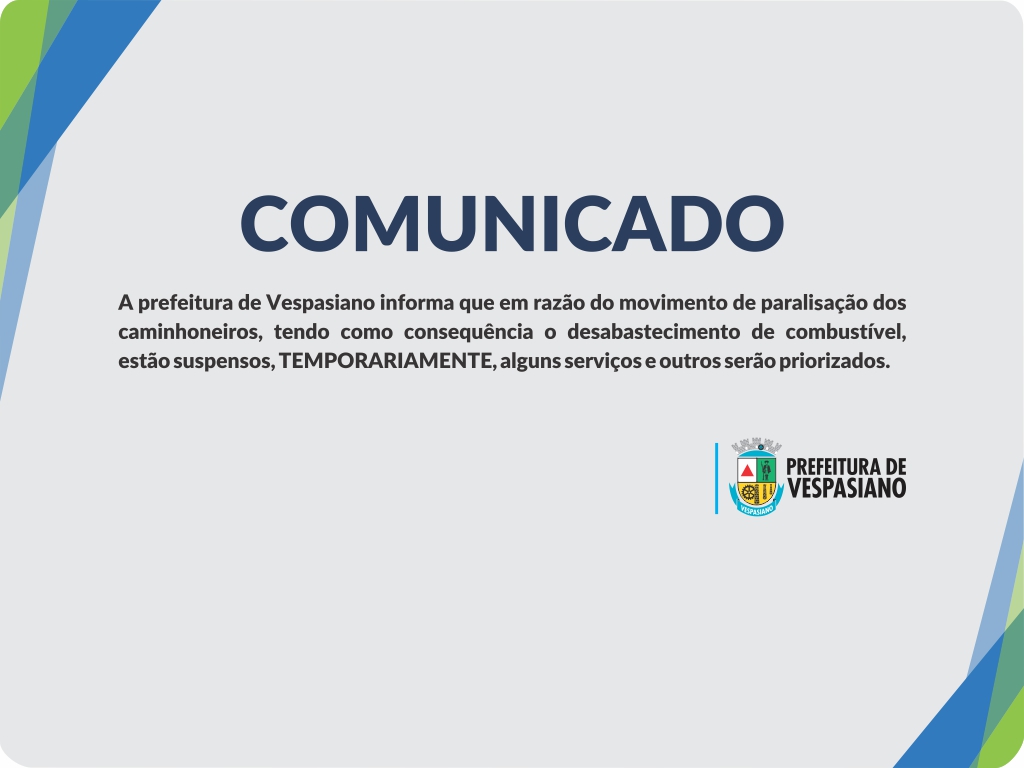 COMUNICADO

A prefeitura de Vespasiano informa que em razão do movimento de paralisação dos caminhoneiros, tendo como consequência o desabastecimento de combustível, estão suspensos, TEMPORARIAMENTE, alguns serviços e outros serão priorizados.

VESPASIANO
PREFEITURA DE VESPASIANO